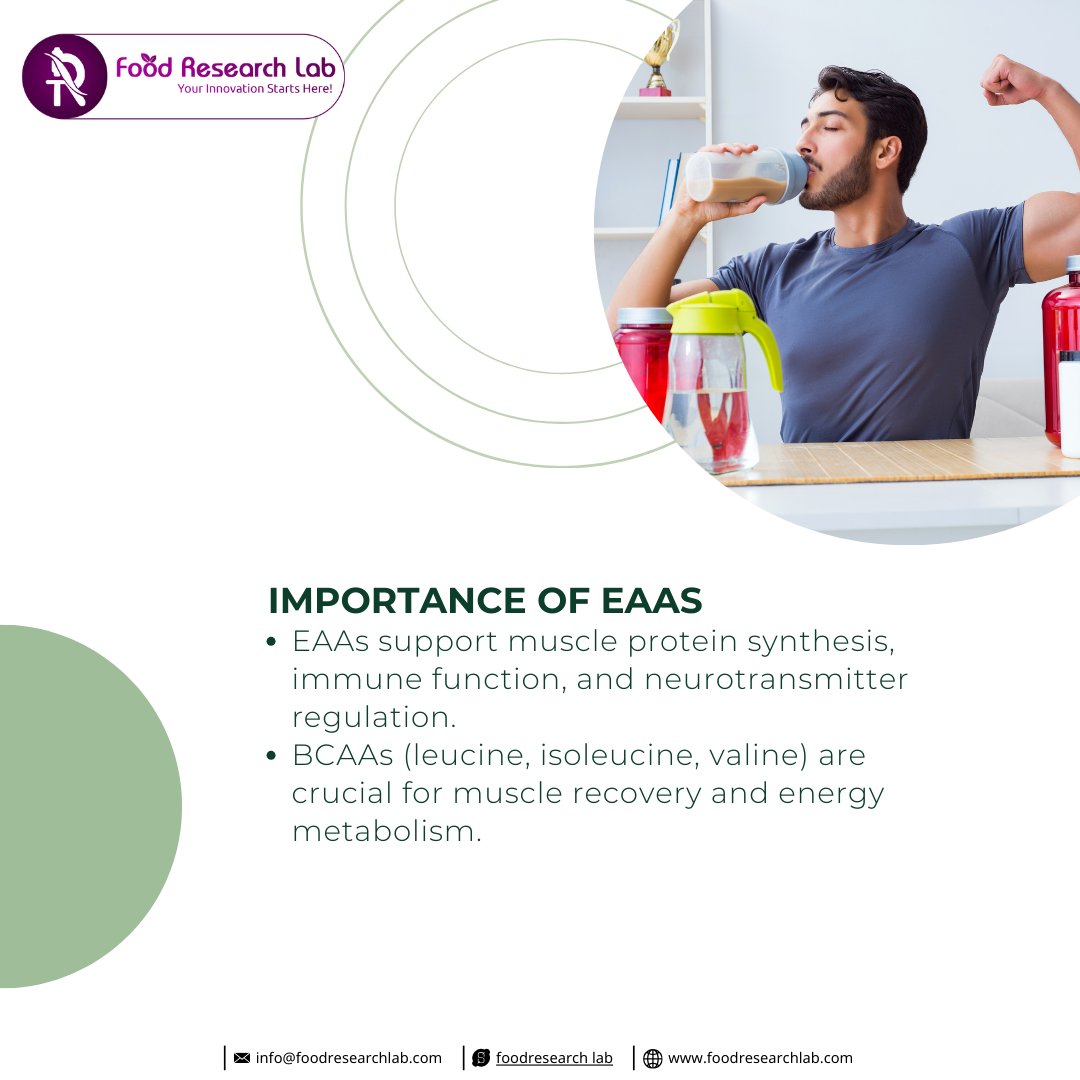 Food Research Lab
Your Innovation Starts Here!

IMPORTANCE OF EAAS

• EAAs support muscle protein synthesis, immune function, and neurotransmitter regulation.
• BCAAs (leucine, isoleucine, valine) are crucial for muscle recovery and energy metabolism.

info@foodresearchlab.com | foodresearch lab | www.foodresearchlab.com